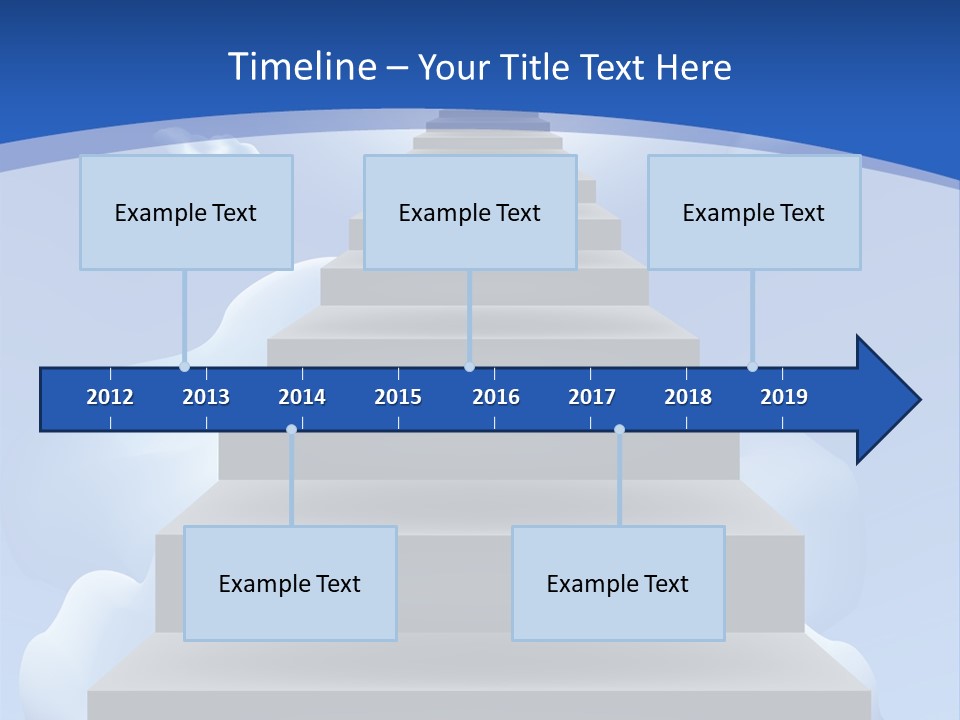 Timeline – Your Title Text Here

Example Text

Example Text

Example Text

2012 2013 2014 2015 2016 2017 2018 2019

Example Text

Example Text